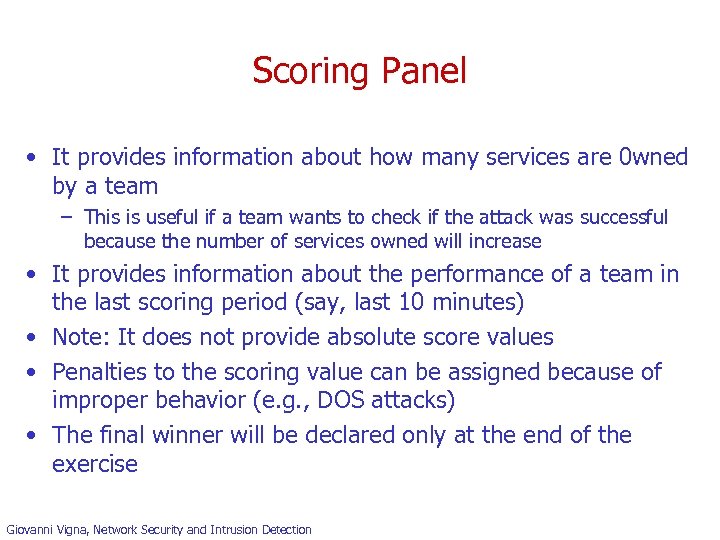 Scoring Panel

• It provides information about how many services are 0wned by a team
  – This is useful if a team wants to check if the attack was successful because the number of services owned will increase
• It provides information about the performance of a team in the last scoring period (say, last 10 minutes)
• Note: It does not provide absolute score values
• Penalties to the scoring value can be assigned because of improper behavior (e.g., DOS attacks)
• The final winner will be declared only at the end of the exercise

Giovanni Vigna, Network Security and Intrusion Detection